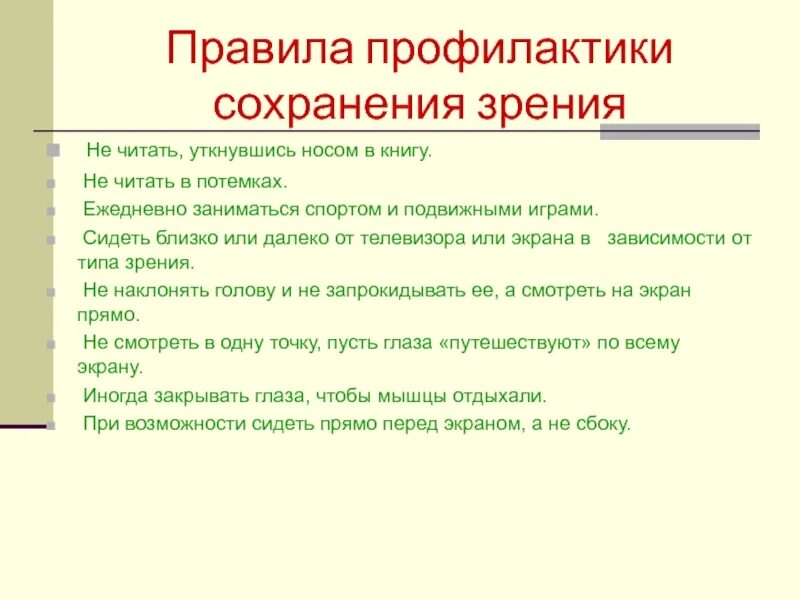 Правила профилактики сохранения зрения

Не читать, уткнувшись носом в книгу.

Не читать в потемках.

Ежедневно заниматься спортом и подвижными играми.

Сидеть близко или далеко от телевизора или экрана в зависимости от типа зрения.

Не наклонять голову и не запрокидывать ее, а смотреть на экран прямо.

Не смотреть в одну точку, пусть глаза «путешествуют» по всему экрану.

Иногда закрывать глаза, чтобы мышцы отдыхали.

При возможности сидеть прямо перед экраном, а не сбоку.